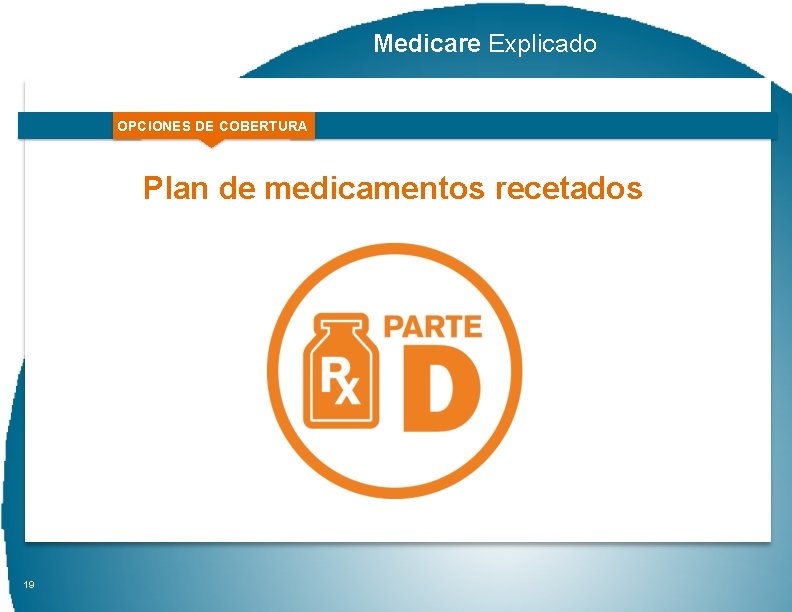 Medicare Explicado

OPCIONES DE COBERTURA

Plan de medicamentos recetados

Rx

PARTE
D

19